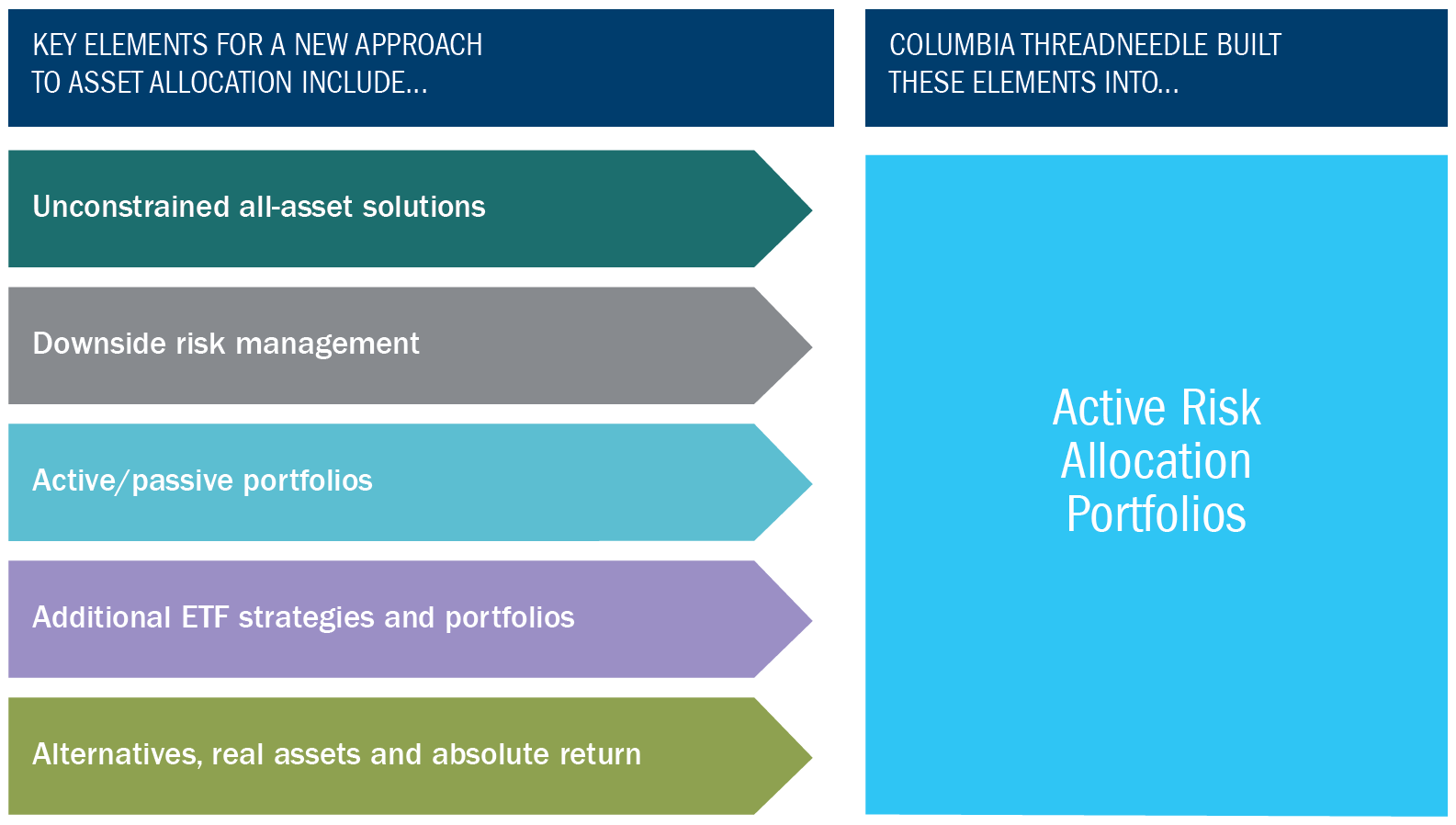 KEY ELEMENTS FOR A NEW APPROACH TO ASSET ALLOCATION INCLUDE...

Unconstrained all-asset solutions

Downside risk management

Active/passive portfolios

Additional ETF strategies and portfolios

Alternatives, real assets and absolute return

COLUMBIA THREADNEEDLE BUILT THESE ELEMENTS INTO...

Active Risk Allocation Portfolios